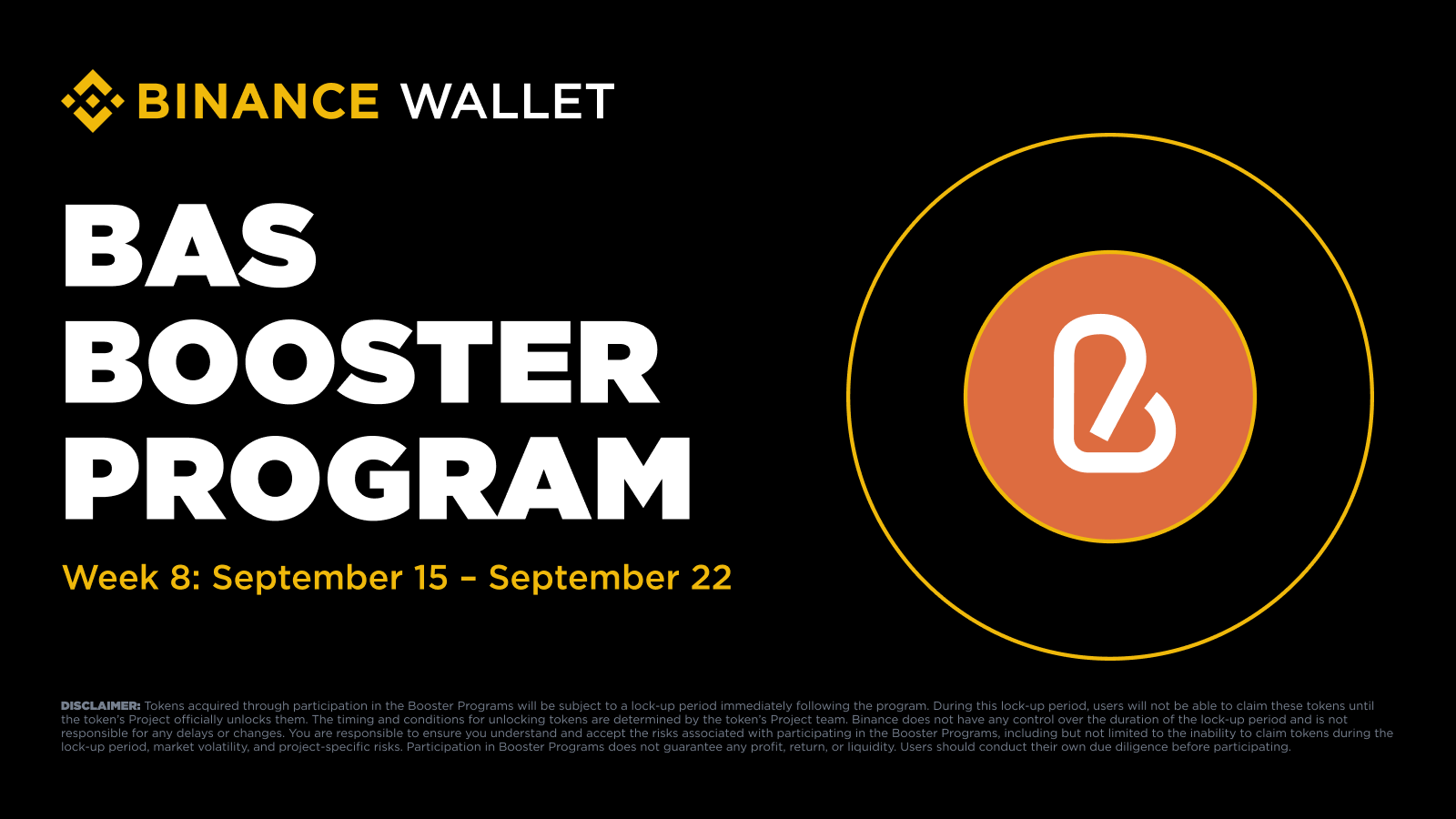 BINANCE WALLET

BAS BOOSTER PROGRAM

Week 8: September 15 – September 22

DISCLAIMER: Tokens acquired through participation in the Booster Programs will be subject to a lock-up period immediately following the program. During this lock-up period, users will not be able to claim these tokens until the token's Project officially unlocks them. The timing and conditions for unlocking tokens are determined by the token's Project team. Binance does not have any control over the duration of the lock-up period and is not responsible for any delays or changes. You are responsible to ensure you understand and accept the risks associated with participating in the Booster Programs, including but not limited to the inability to claim tokens during the lock-up period, market volatility, and project-specific risks. Participation in Booster Programs does not guarantee any profit, return, or liquidity. Users should conduct their own due diligence before participating.